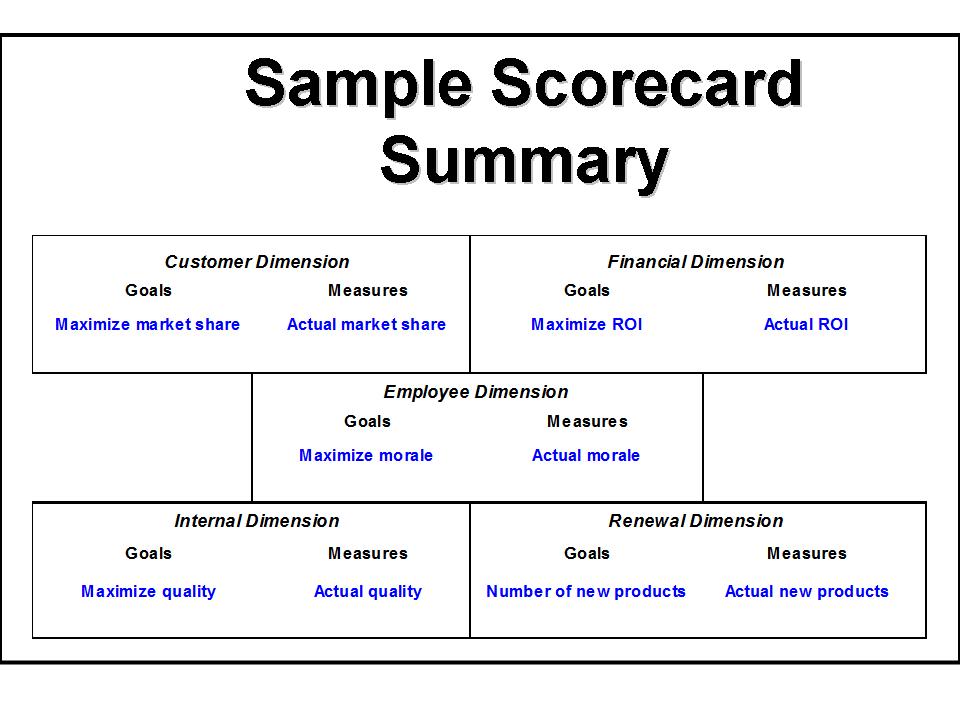 Sample Scorecard Summary

Customer Dimension

| Goals | Measures |
|---|---|
| Maximize market share | Actual market share |

Financial Dimension

| Goals | Measures |
|---|---|
| Maximize ROI | Actual ROI |

Employee Dimension

| Goals | Measures |
|---|---|
| Maximize morale | Actual morale |

Internal Dimension

| Goals | Measures |
|---|---|
| Maximize quality | Actual quality |

Renewal Dimension

| Goals | Measures |
|---|---|
| Number of new products | Actual new products |